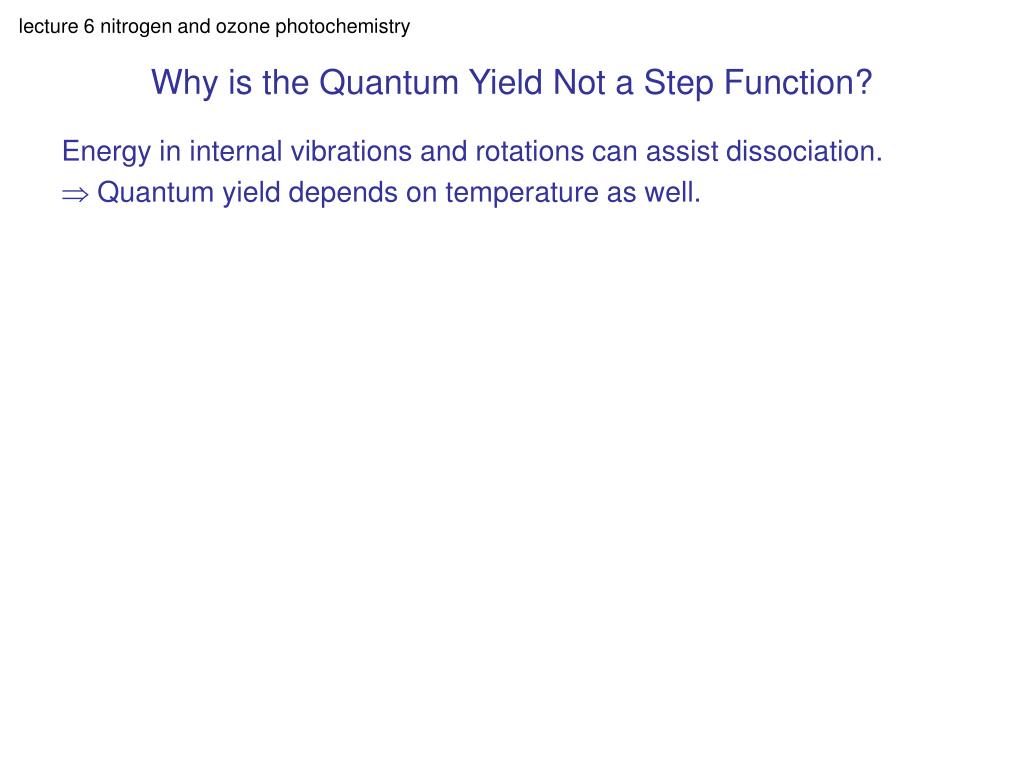 lecture 6 nitrogen and ozone photochemistry

Why is the Quantum Yield Not a Step Function?

Energy in internal vibrations and rotations can assist dissociation.
$\Rightarrow$ Quantum yield depends on temperature as well.